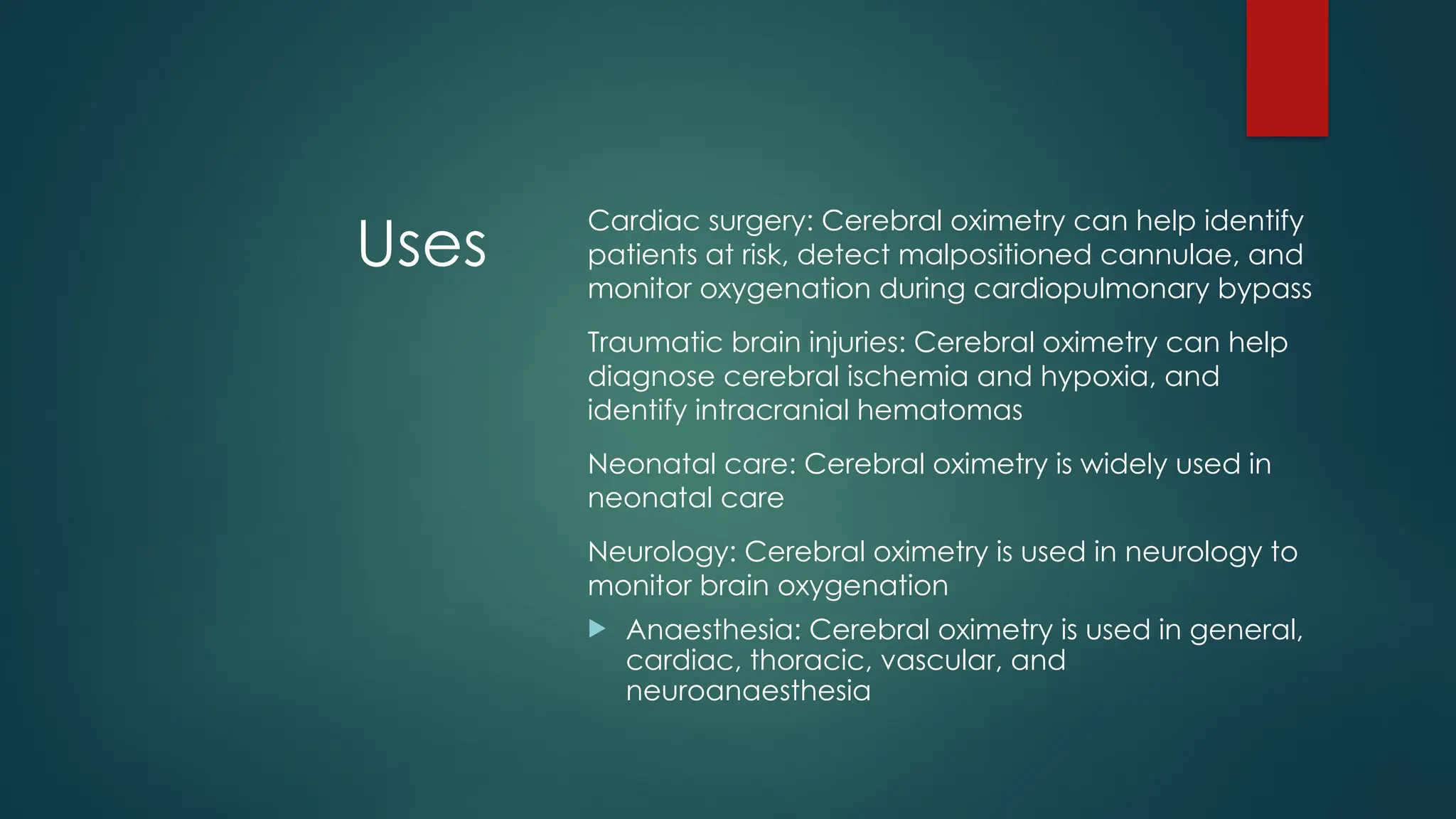 Uses

Cardiac surgery: Cerebral oximetry can help identify patients at risk, detect malpositioned cannulae, and monitor oxygenation during cardiopulmonary bypass

Traumatic brain injuries: Cerebral oximetry can help diagnose cerebral ischemia and hypoxia, and identify intracranial hematomas

Neonatal care: Cerebral oximetry is widely used in neonatal care

Neurology: Cerebral oximetry is used in neurology to monitor brain oxygenation

Anaesthesia: Cerebral oximetry is used in general, cardiac, thoracic, vascular, and neuroanaesthesia